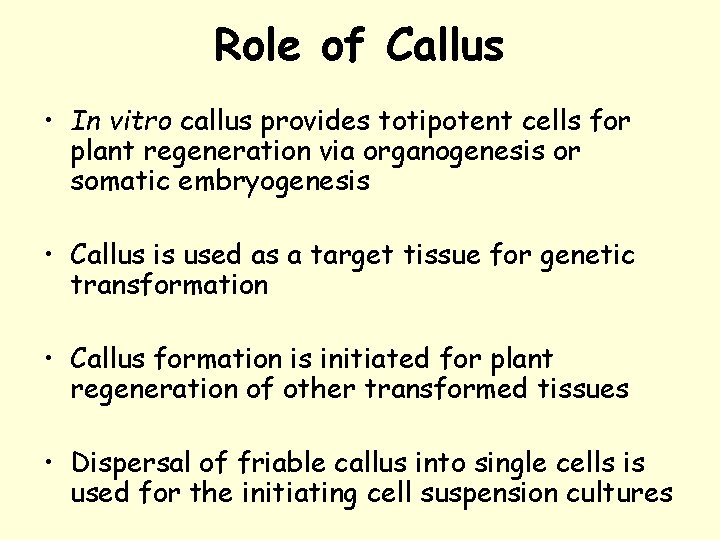 Role of Callus

• In vitro callus provides totipotent cells for plant regeneration via organogenesis or somatic embryogenesis

• Callus is used as a target tissue for genetic transformation

• Callus formation is initiated for plant regeneration of other transformed tissues

• Dispersal of friable callus into single cells is used for the initiating cell suspension cultures